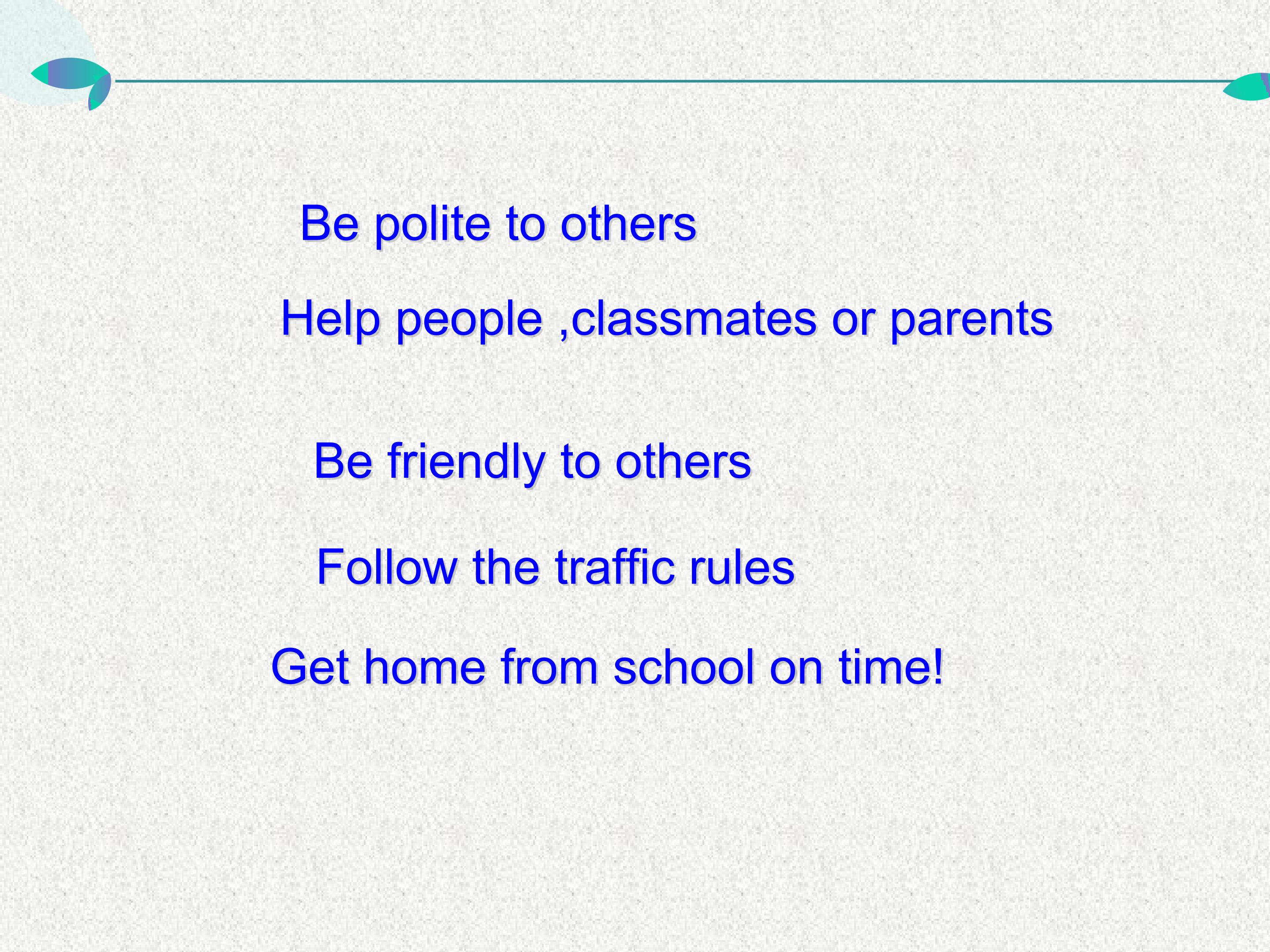 Be polite to others

Help people ,classmates or parents

Be friendly to others

Follow the traffic rules

Get home from school on time!